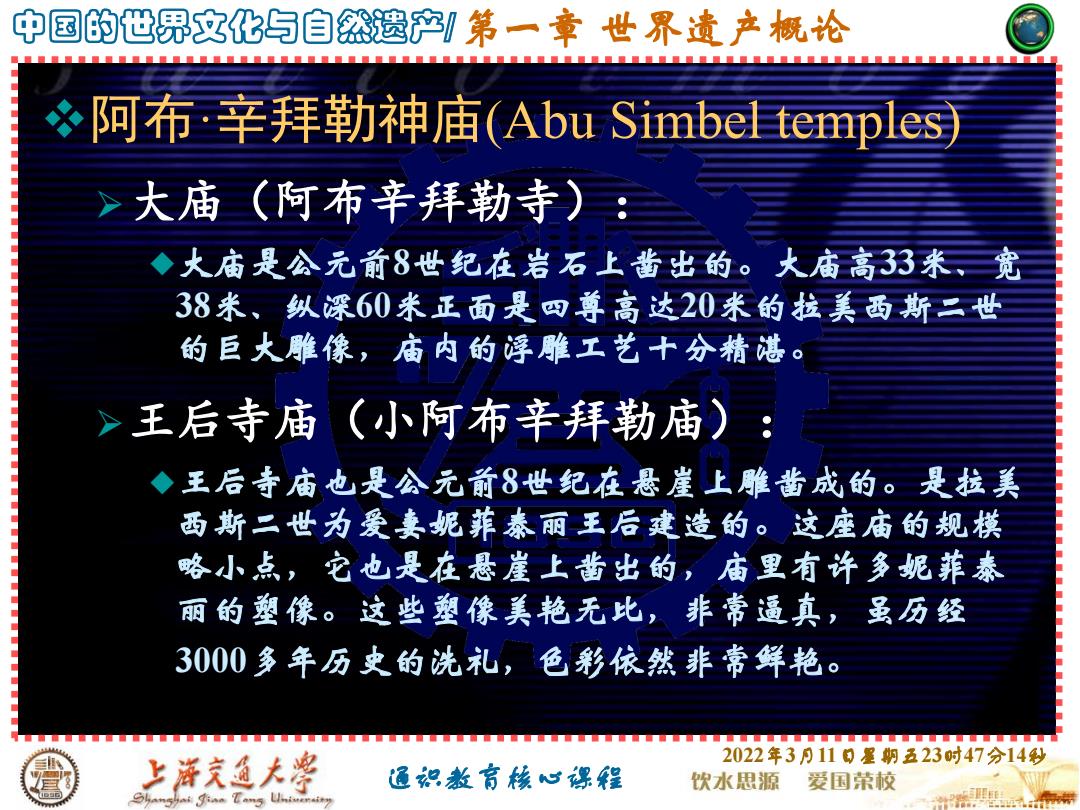 中国的世界文化与自然遗产/ 第一章 世界遗产概论

❖阿布·辛拜勒神庙(Abu Simbel temples)

➢大庙（阿布辛拜勒寺）：

◆大庙是公元前8世纪在岩石上凿出的。大庙高33米、宽38米、纵深60米正面是四尊高达20米的拉美西斯二世的巨大雕像，庙内的浮雕工艺十分精湛。

➢王后寺庙（小阿布辛拜勒庙）：

◆王后寺庙也是公元前8世纪在悬崖上雕凿成的。是拉美西斯二世为爱妻妮菲泰丽王后建造的。这座庙的规模略小点，它也是在悬崖上凿出的，庙里有许多妮菲泰丽的塑像。这些塑像美艳无比，非常逼真，虽历经3000多年历史的洗礼，色彩依然非常鲜艳。

上海交通大学 Shanghai Jiao Tong University

通识教育核心课程

2022年3月11日星期五23时47分14秒

饮水思源 爱国荣校